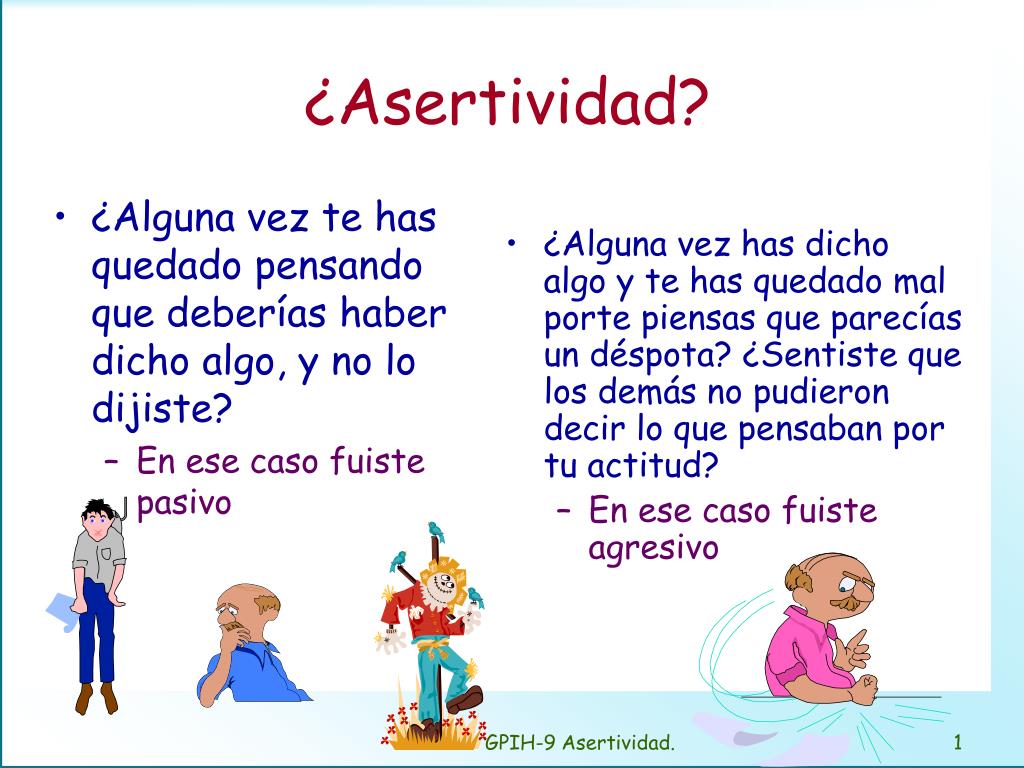 ¿Asertividad?

• ¿Alguna vez te has quedado pensando que deberías haber dicho algo, y no lo dijiste?
– En ese caso fuiste pasivo

• ¿Alguna vez has dicho algo y te has quedado mal porte piensas que parecías un déspota? ¿Sentiste que los demás no pudieron decir lo que pensaban por tu actitud?
– En ese caso fuiste agresivo

GPIH-9 Asertividad.

1